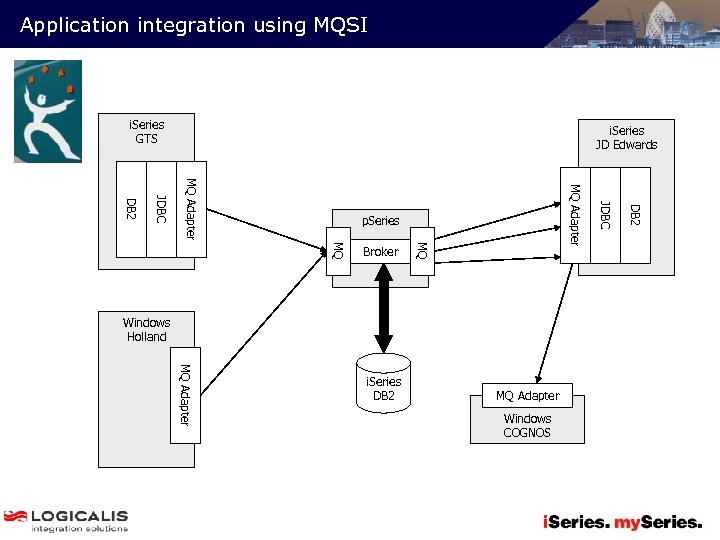 Application integration using MQSI

iSeries
GTS

DB2

JDBC

MQ Adapter

Windows
Holland

MQ Adapter

pSeries

MQ

Broker

MQ

iSeries
DB2

iSeries
JD Edwards

MQ Adapter

JDBC

DB2

MQ Adapter

Windows
COGNOS

LOGICALIS
integration solutions

iSeries. mySeries.